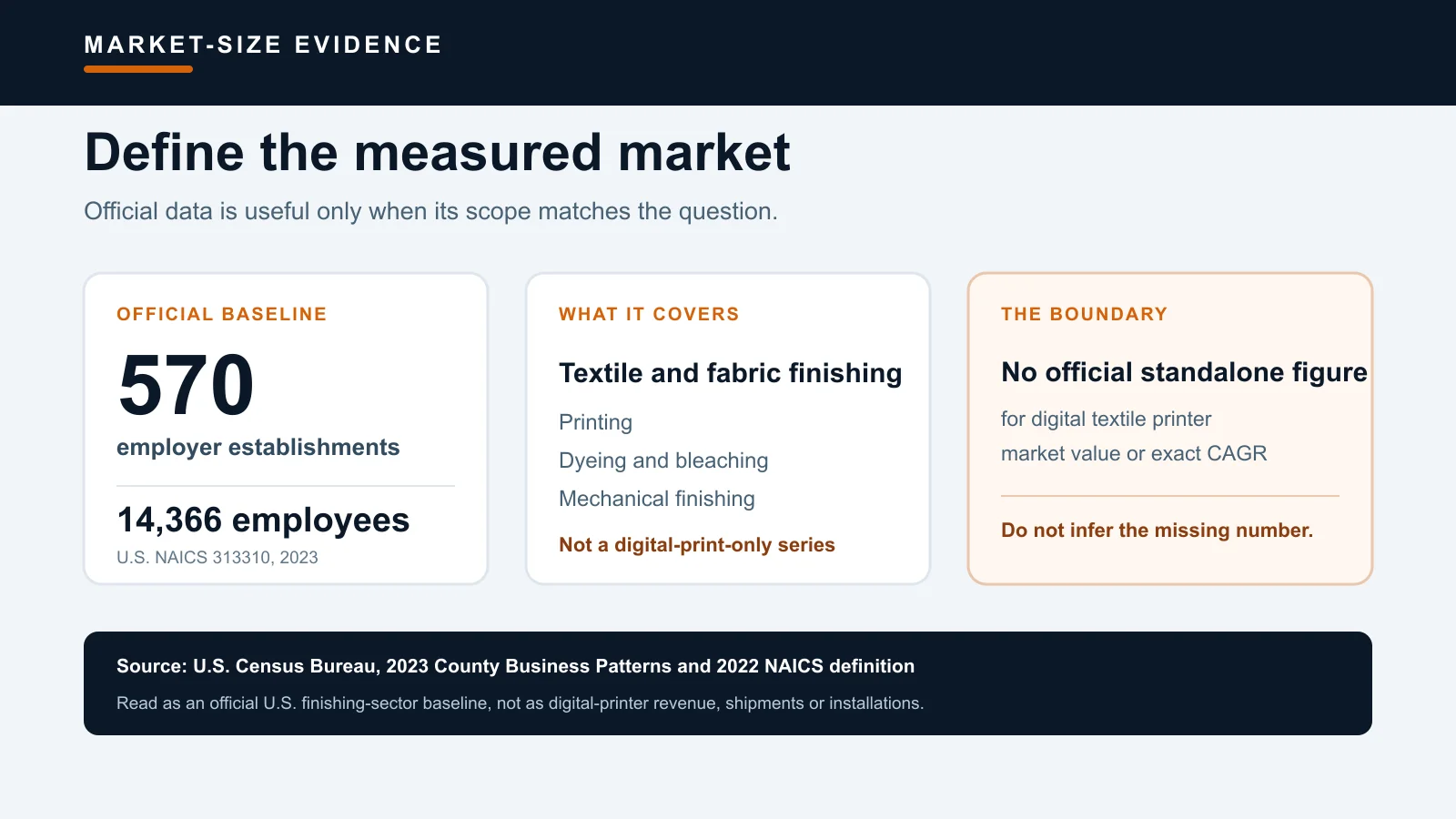 MARKET-SIZE EVIDENCE

Define the measured market

Official data is useful only when its scope matches the question.

OFFICIAL BASELINE

570

employer establishments

14,366 employees

U.S. NAICS 313310, 2023

WHAT IT COVERS

Textile and fabric finishing

Printing

Dyeing and bleaching

Mechanical finishing

Not a digital-print-only series

THE BOUNDARY

No official standalone figure

for digital textile printer market value or exact CAGR

Do not infer the missing number.

Source: U.S. Census Bureau, 2023 County Business Patterns and 2022 NAICS definition

Read as an official U.S. finishing-sector baseline, not as digital-printer revenue, shipments or installations.